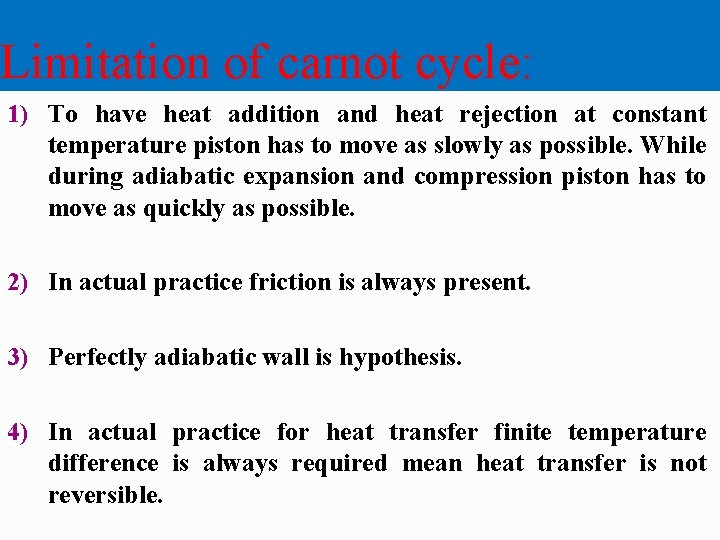 Limitation of carnot cycle:

1) To have heat addition and heat rejection at constant temperature piston has to move as slowly as possible. While during adiabatic expansion and compression piston has to move as quickly as possible.

2) In actual practice friction is always present.

3) Perfectly adiabatic wall is hypothesis.

4) In actual practice for heat transfer finite temperature difference is always required mean heat transfer is not reversible.